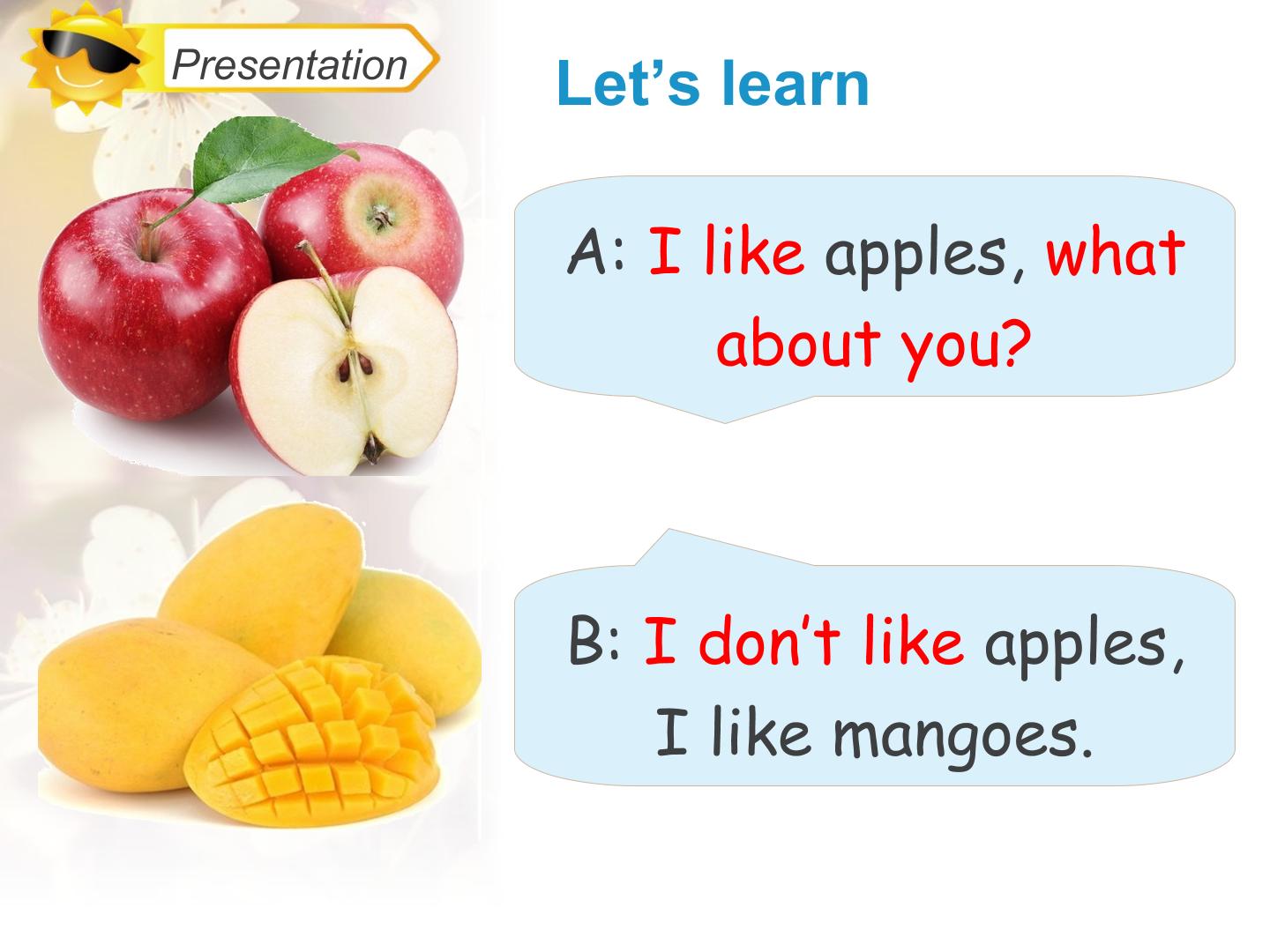 Presentation

Let’s learn

A: I like apples, what about you?

B: I don’t like apples, I like mangoes.